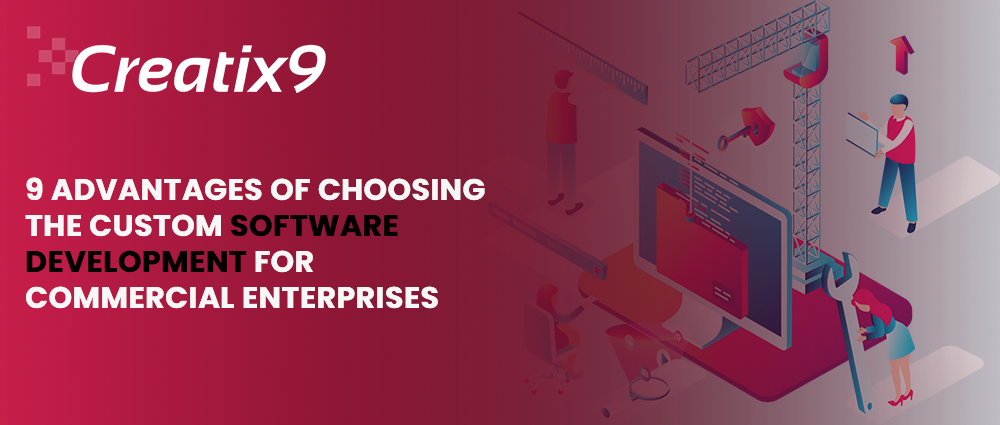 Creatix9

9 ADVANTAGES OF CHOOSING THE CUSTOM SOFTWARE DEVELOPMENT FOR COMMERCIAL ENTERPRISES